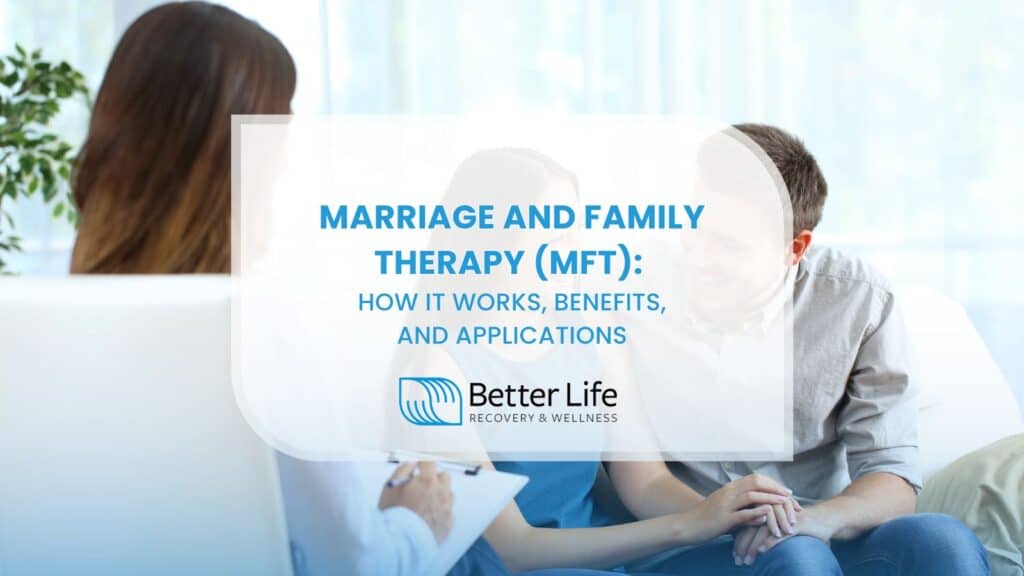 MARRIAGE AND FAMILY THERAPY (MFT):
HOW IT WORKS, BENEFITS, AND APPLICATIONS

Better Life
RECOVERY & WELLNESS